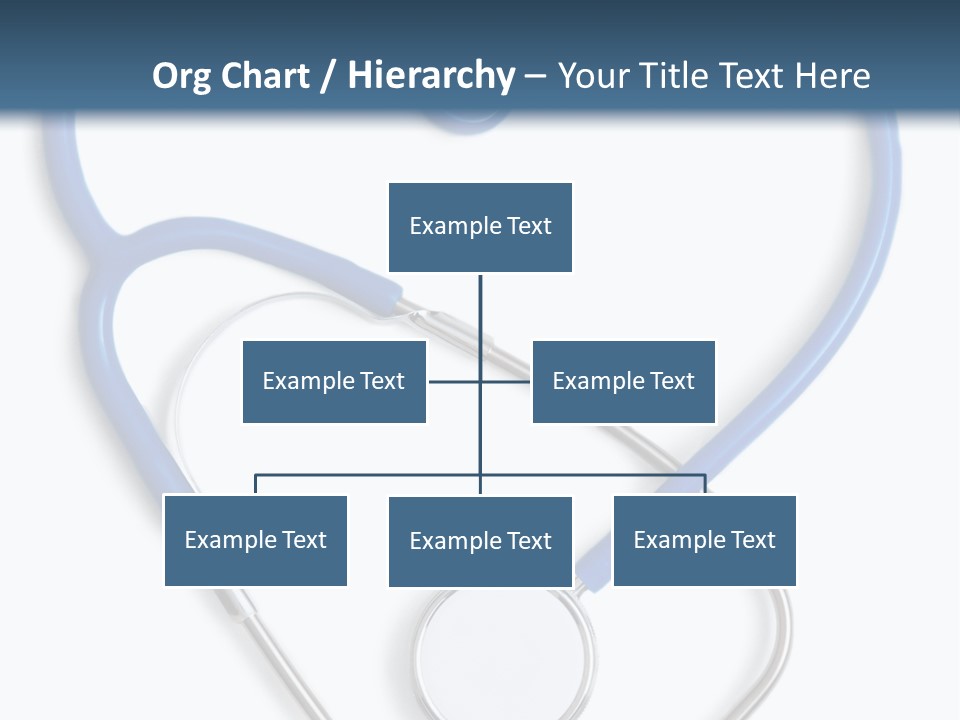 Org Chart / Hierarchy – Your Title Text Here

Example Text

Example Text

Example Text

Example Text

Example Text

Example Text